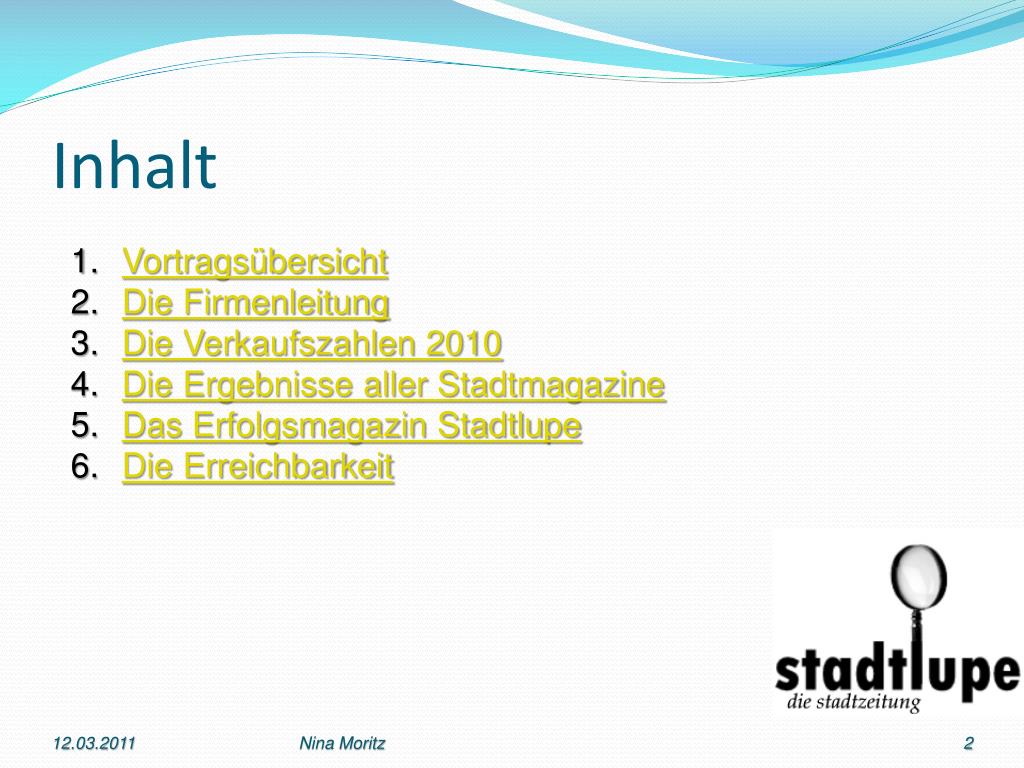 Inhalt

1. Vortragsübersicht
2. Die Firmenleitung
3. Die Verkaufszahlen 2010
4. Die Ergebnisse aller Stadtmagazine
5. Das Erfolgsmagazin Stadtlupe
6. Die Erreichbarkeit

stadtlupe
die stadtzeitung

12.03.2011 Nina Moritz 2